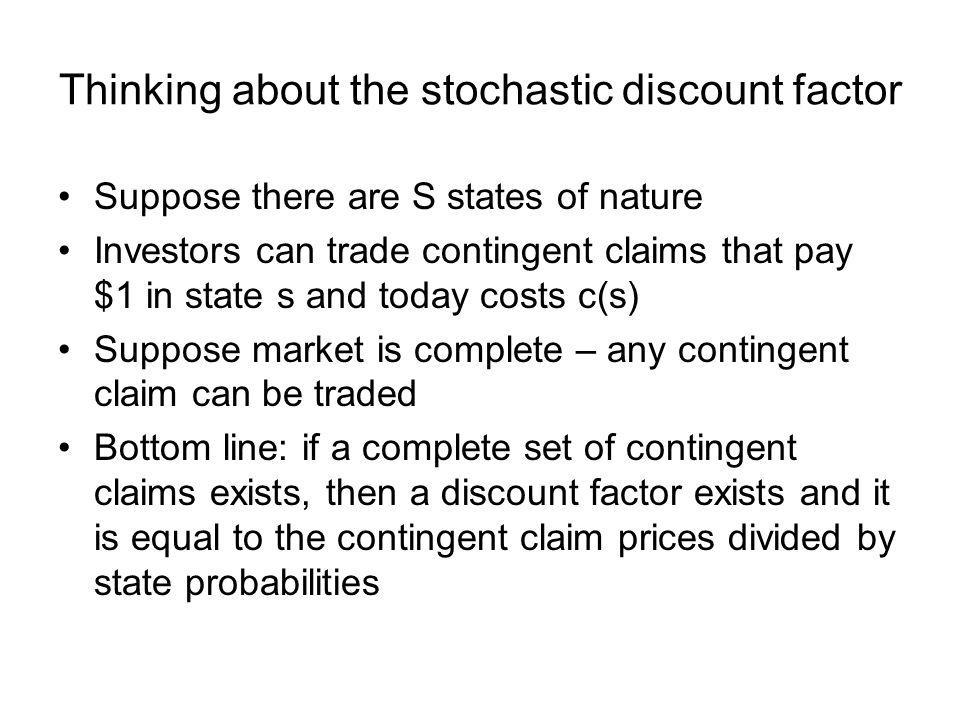 Thinking about the stochastic discount factor

• Suppose there are S states of nature
• Investors can trade contingent claims that pay \$1 in state s and today costs c(s)
• Suppose market is complete – any contingent claim can be traded
• Bottom line: if a complete set of contingent claims exists, then a discount factor exists and it is equal to the contingent claim prices divided by state probabilities